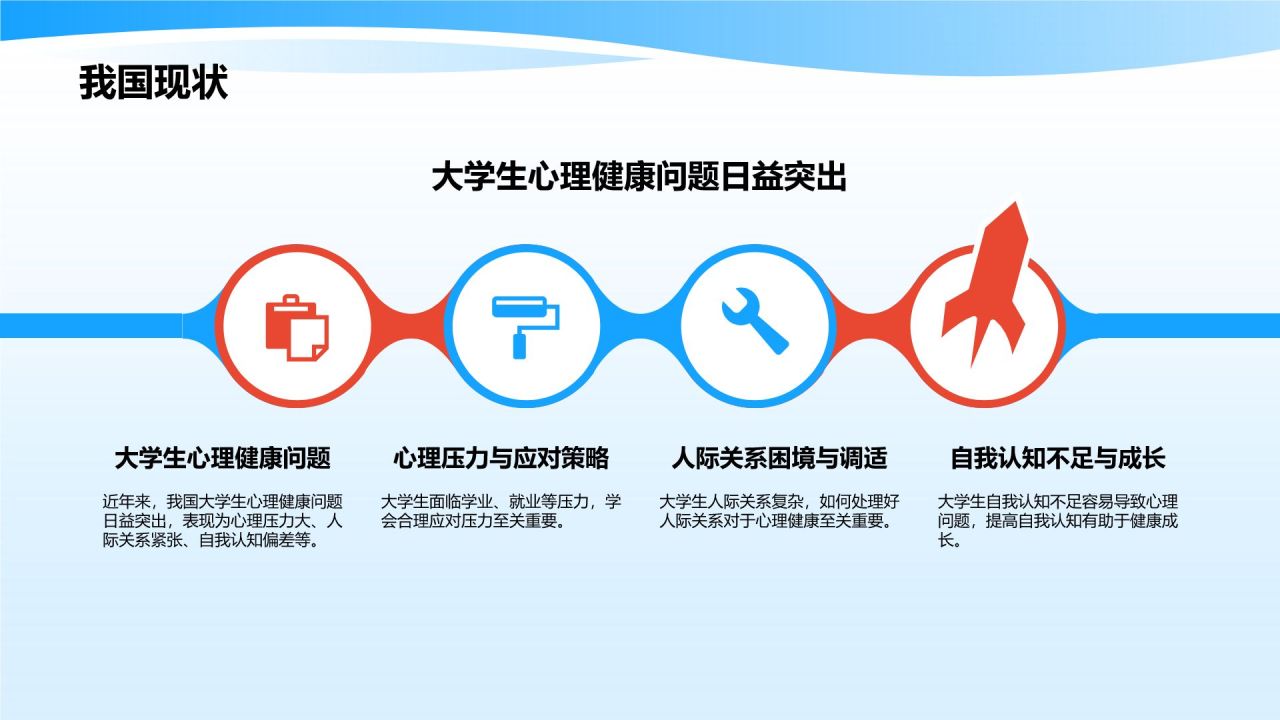 我国现状

大学生心理健康问题日益突出

大学生心理健康问题

近年来，我国大学生心理健康问题日益突出，表现为心理压力大、人际关系紧张、自我认知偏差等。

心理压力与应对策略

大学生面临学业、就业等压力，学会合理应对压力至关重要。

人际关系困境与调适

大学生人际关系复杂，如何处理好人际关系对于心理健康至关重要。

自我认知不足与成长

大学生自我认知不足容易导致心理问题，提高自我认知有助于健康成长。